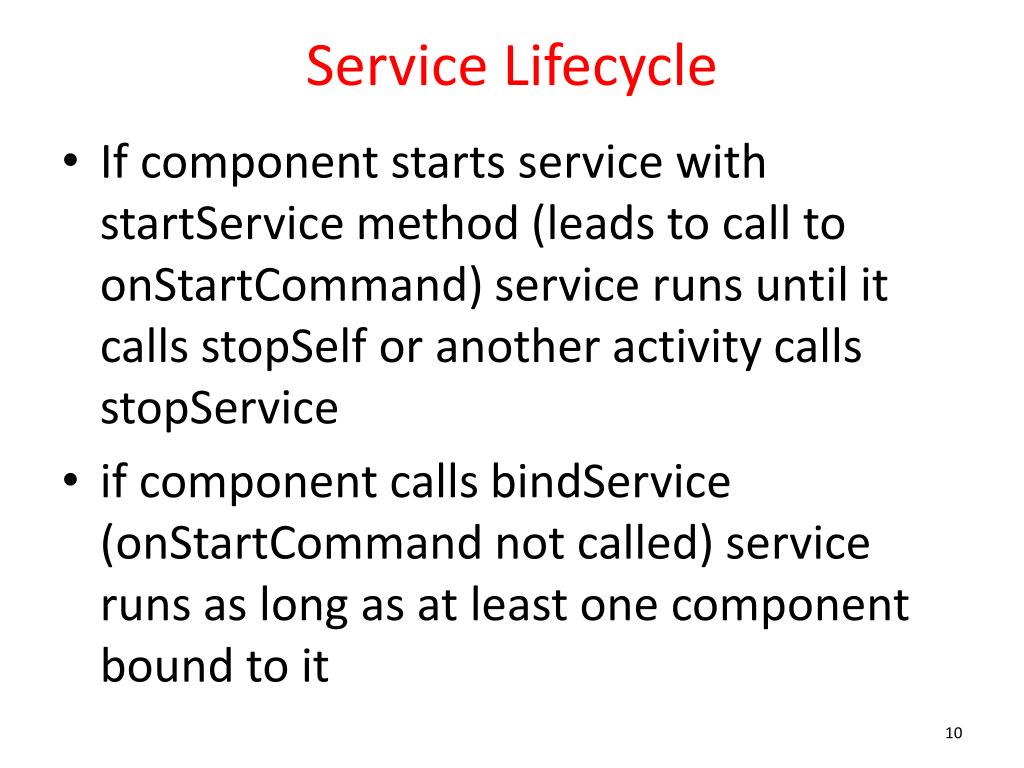 Service Lifecycle

• If component starts service with startService method (leads to call to onStartCommand) service runs until it calls stopSelf or another activity calls stopService

• if component calls bindService (onStartCommand not called) service runs as long as at least one component bound to it

10